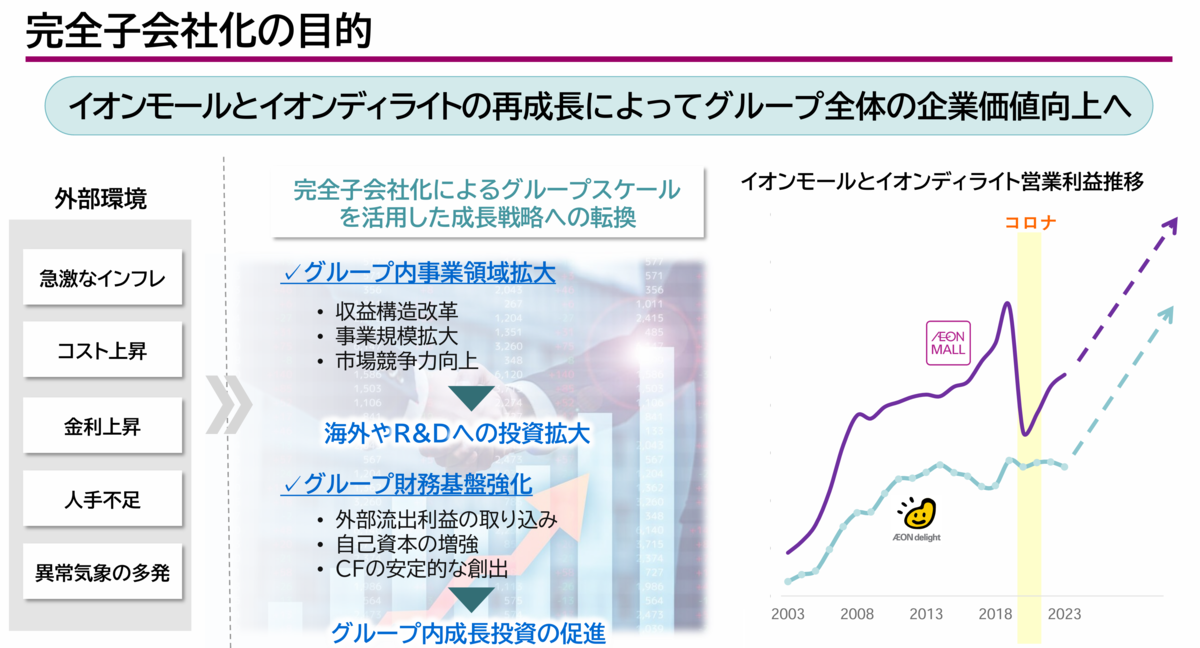 完全子会社化の目的

イオンモールとイオンディライトの再成長によってグループ全体の企業価値向上へ

外部環境

急激なインフレ

コスト上昇

金利上昇

人手不足

異常気象の多発

完全子会社化によるグループスケールを活用した成長戦略への転換

✓グループ内事業領域拡大

• 収益構造改革
• 事業規模拡大
• 市場競争力向上

海外やR&Dへの投資拡大

✓グループ財務基盤強化

• 外部流出利益の取り込み
• 自己資本の増強
• CFの安定的な創出

グループ内成長投資の促進

イオンモールとイオンディライト営業利益推移

コロナ

ÆON MALL

ÆON delight

2003 2008 2013 2018 2023